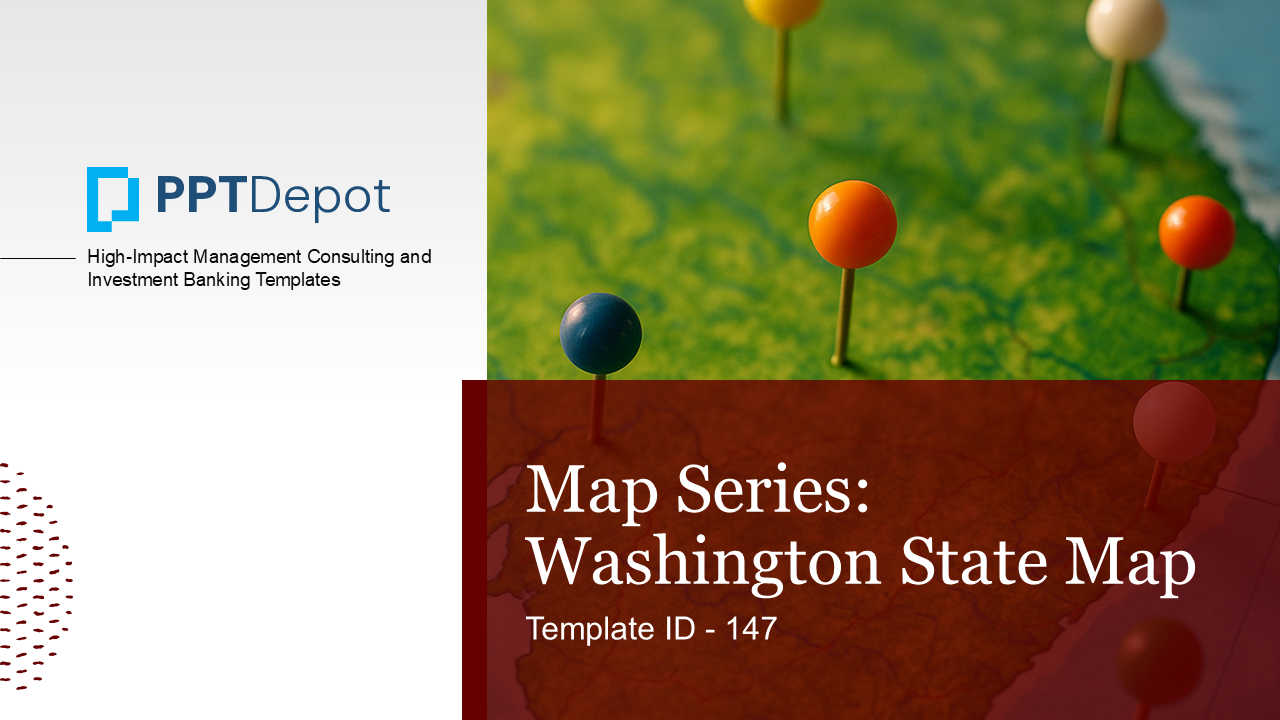 PPTDepot

High-Impact Management Consulting and Investment Banking Templates

Map Series: Washington State Map

Template ID - 147